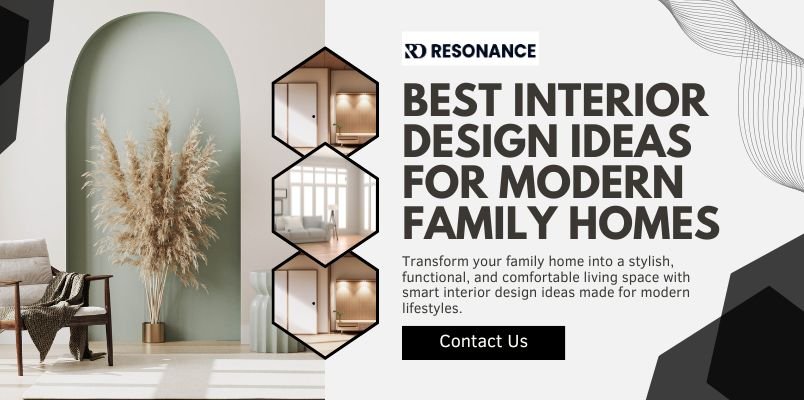 RD RESONANCE

BEST INTERIOR DESIGN IDEAS FOR MODERN FAMILY HOMES

Transform your family home into a stylish, functional, and comfortable living space with smart interior design ideas made for modern lifestyles.

Contact Us